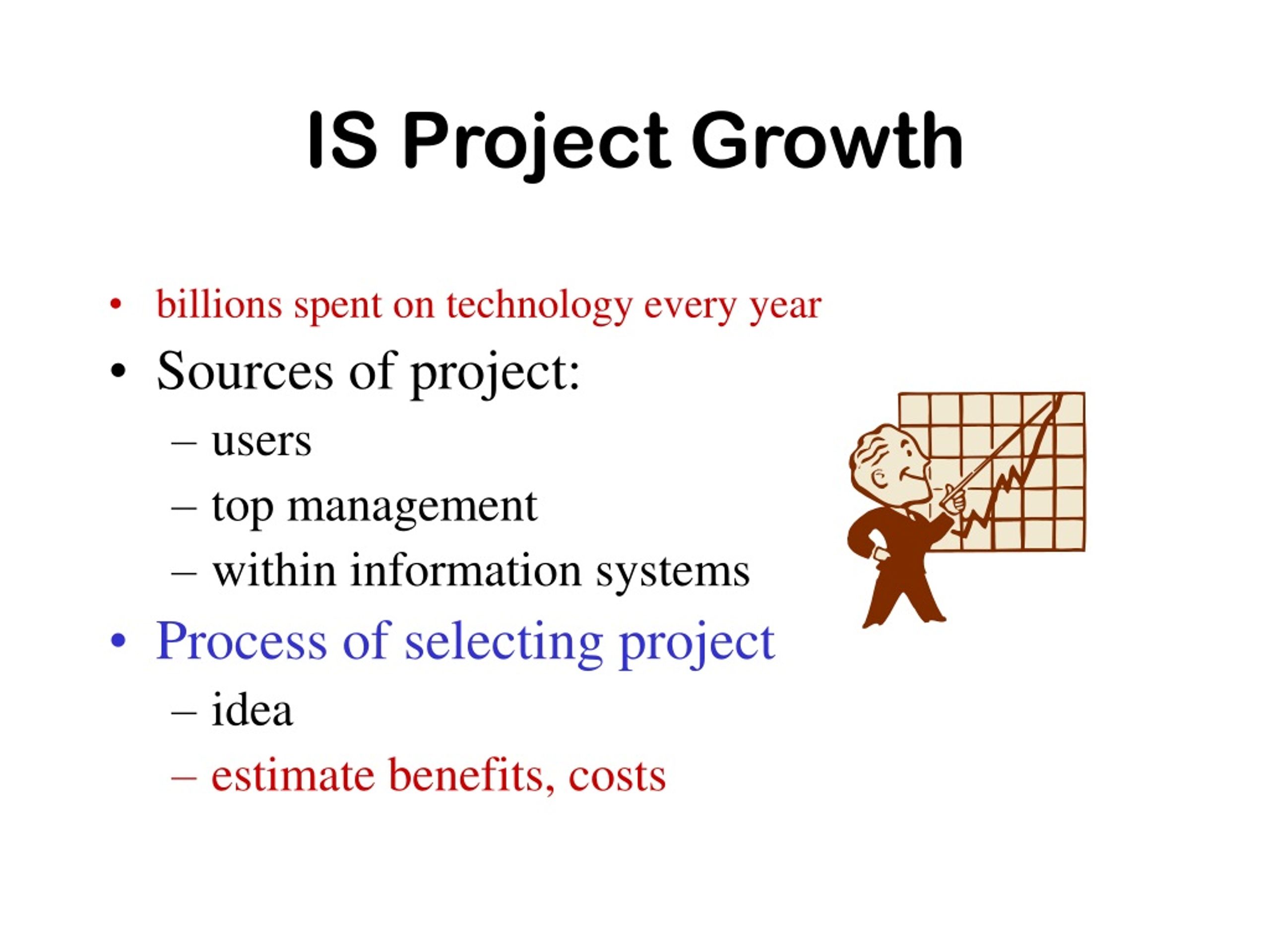 IS Project Growth

• billions spent on technology every year
• Sources of project:
– users
– top management
– within information systems
• Process of selecting project
– idea
– estimate benefits, costs